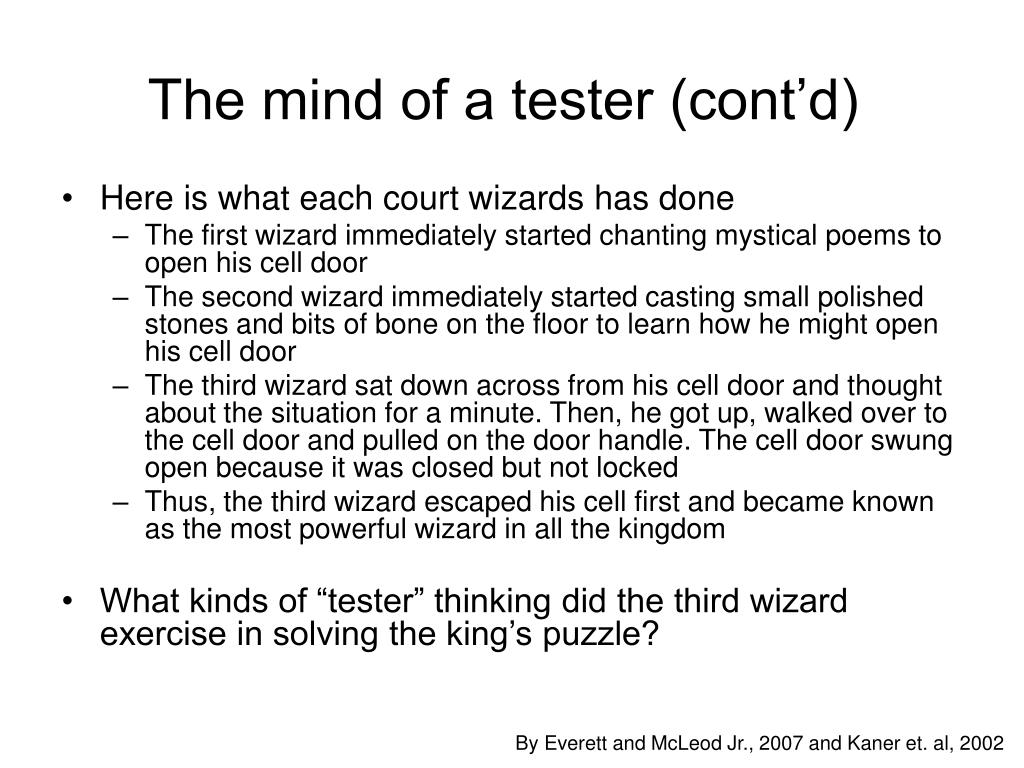 The mind of a tester (cont’d)

• Here is what each court wizards has done
– The first wizard immediately started chanting mystical poems to open his cell door
– The second wizard immediately started casting small polished stones and bits of bone on the floor to learn how he might open his cell door
– The third wizard sat down across from his cell door and thought about the situation for a minute. Then, he got up, walked over to the cell door and pulled on the door handle. The cell door swung open because it was closed but not locked
– Thus, the third wizard escaped his cell first and became known as the most powerful wizard in all the kingdom

• What kinds of “tester” thinking did the third wizard exercise in solving the king’s puzzle?

By Everett and McLeod Jr., 2007 and Kaner et. al, 2002